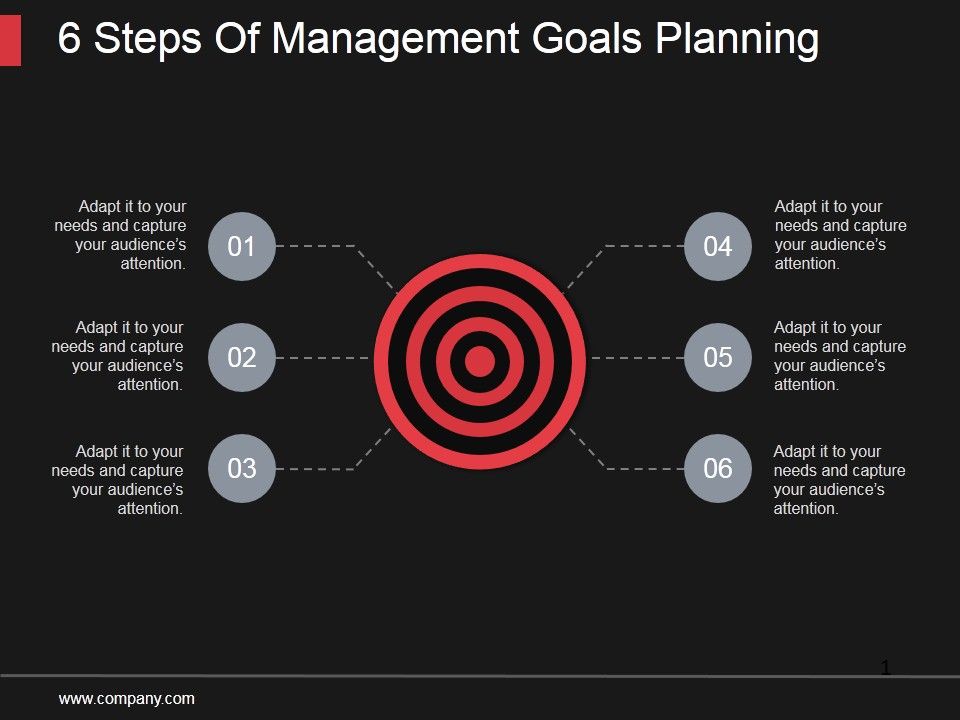 6 Steps Of Management Goals Planning

Adapt it to your needs and capture your audience's attention.

01

Adapt it to your needs and capture your audience's attention.

02

Adapt it to your needs and capture your audience's attention.

03

04

Adapt it to your needs and capture your audience's attention.

05

Adapt it to your needs and capture your audience's attention.

06

Adapt it to your needs and capture your audience's attention.

1

www.company.com